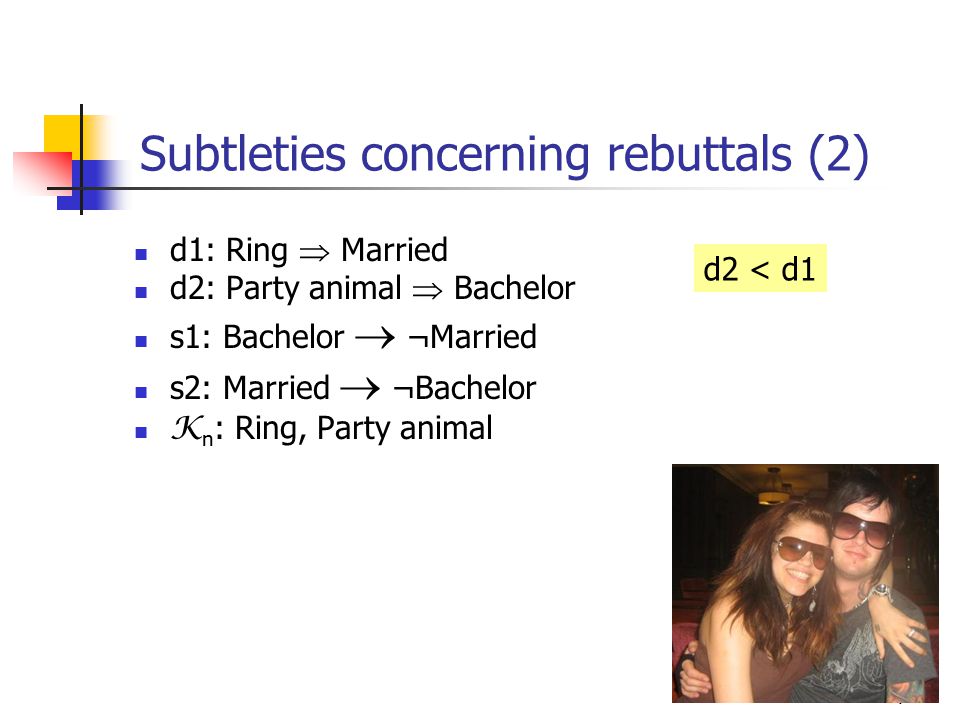 Subtleties concerning rebuttals (2)

- d1: Ring $\Rightarrow$ Married
- d2: Party animal $\Rightarrow$ Bachelor
- s1: Bachelor $\rightarrow$ $\neg$Married
- s2: Married $\rightarrow$ $\neg$Bachelor
- $\mathcal{K}_n$: Ring, Party animal

d2 < d1